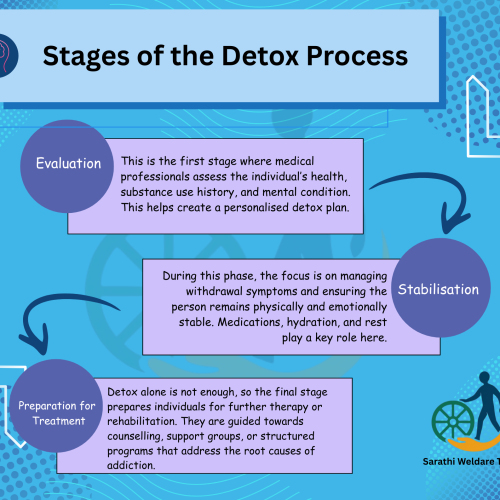 Stages of the Detox Process

Evaluation

This is the first stage where medical professionals assess the individual's health, substance use history, and mental condition. This helps create a personalised detox plan.

During this phase, the focus is on managing withdrawal symptoms and ensuring the person remains physically and emotionally stable. Medications, hydration, and rest play a key role here.

Stabilisation

Preparation for Treatment

Detox alone is not enough, so the final stage prepares individuals for further therapy or rehabilitation. They are guided towards counselling, support groups, or structured programs that address the root causes of addiction.

Sarathi Weldare T